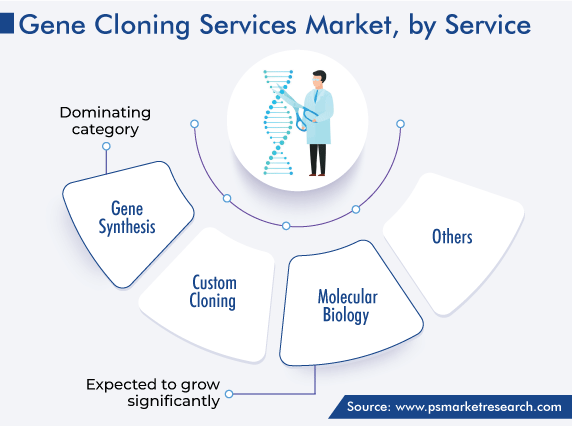 Gene Cloning Services Market, by Service

Dominating category

Gene Synthesis

Custom Cloning

Molecular Biology

Others

Expected to grow significantly

Source: www.psmarketresearch.com